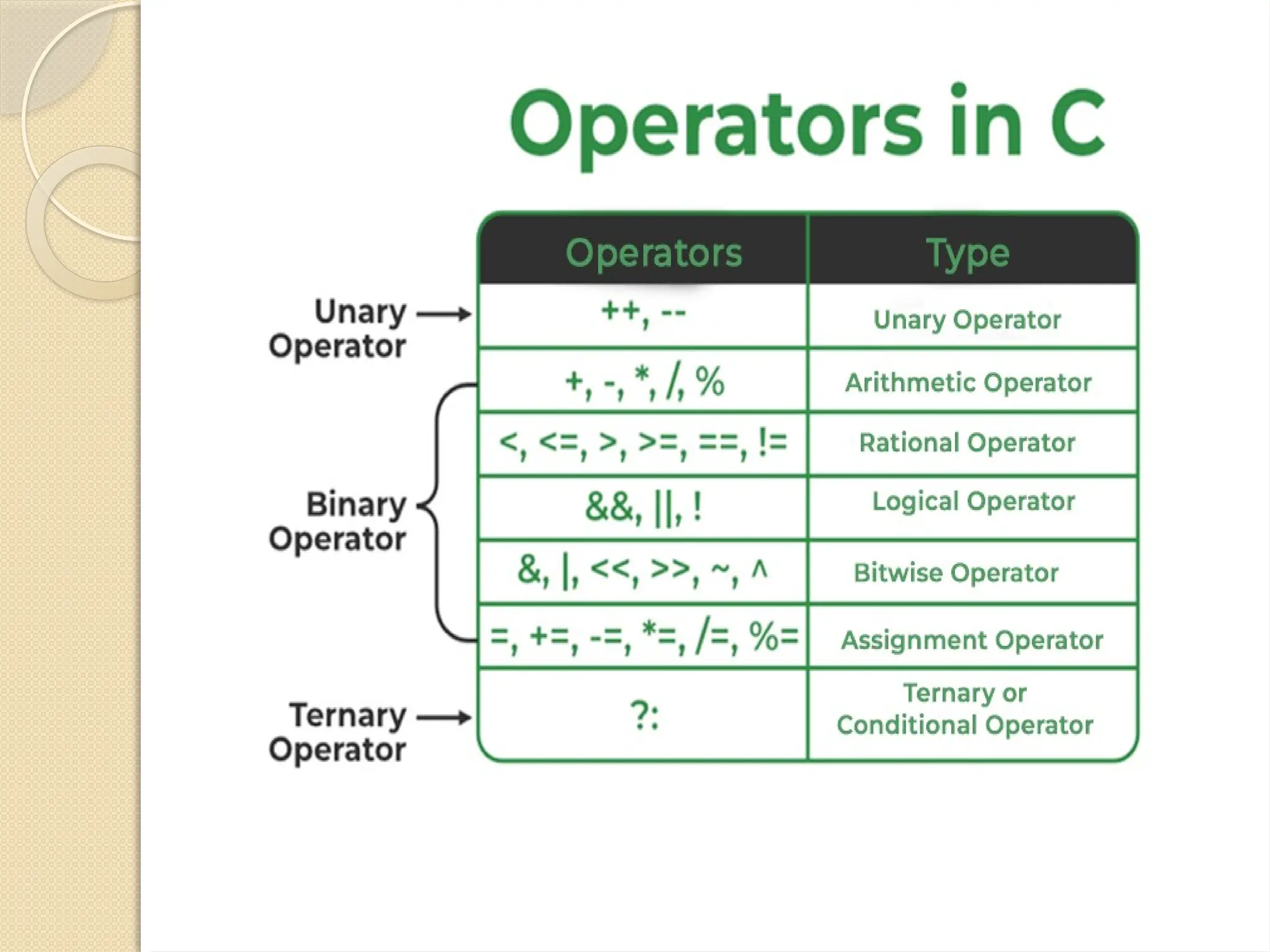 Operators in C

Unary Operator

Binary Operator

Ternary Operator

| Operators | Type |
|---|---|
| ++, -- | Unary Operator |
| +, -, *, /, % | Arithmetic Operator |
| <, <=, >, >=, ==, != | Rational Operator |
| &&, \|\|, ! | Logical Operator |
| &, \|, <<, >>, ~, ^ | Bitwise Operator |
| =, +=, -=, *=, /=, %= | Assignment Operator |
| ?: | Ternary or Conditional Operator |